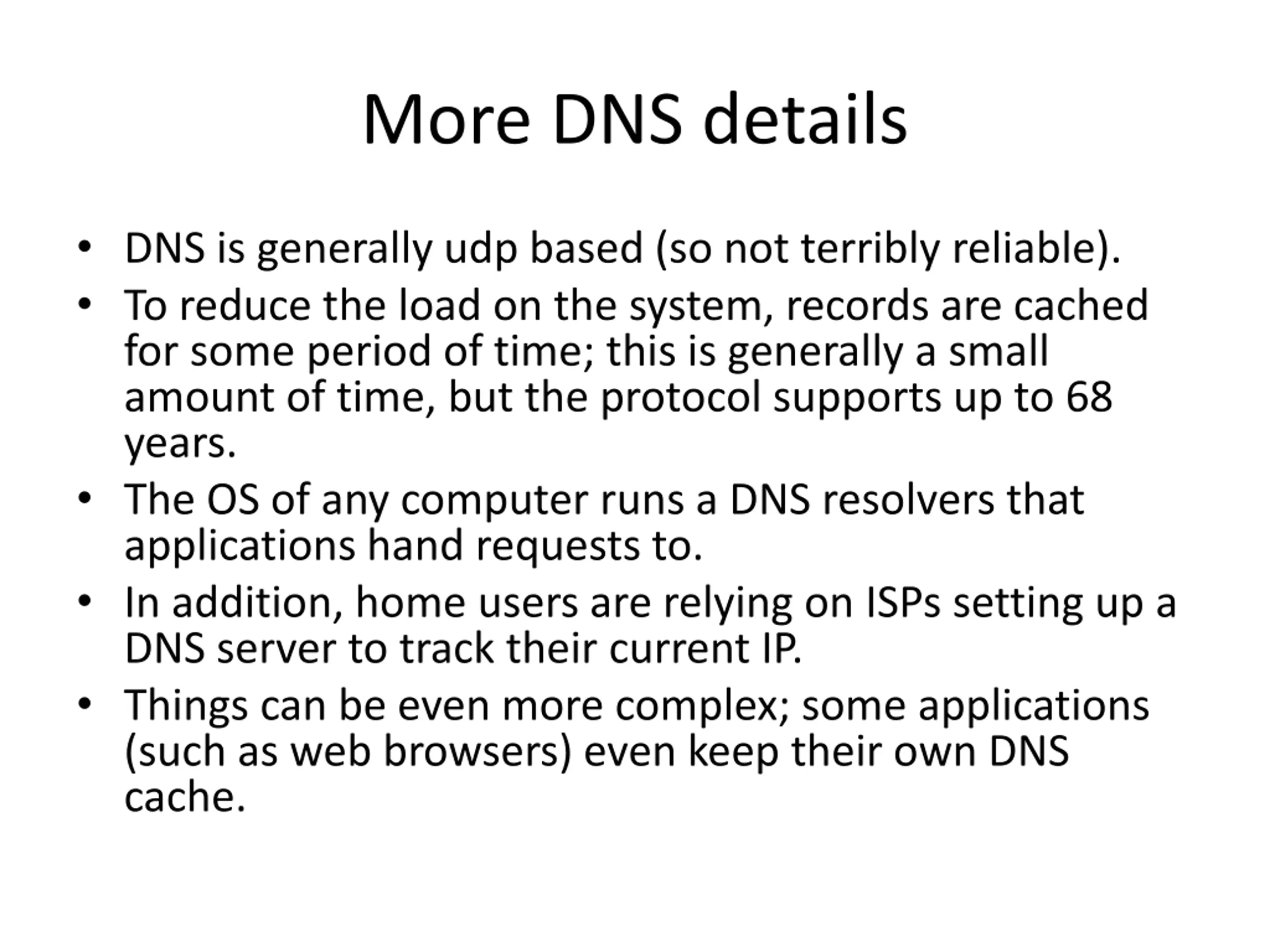 More DNS details

• DNS is generally udp based (so not terribly reliable).
• To reduce the load on the system, records are cached for some period of time; this is generally a small amount of time, but the protocol supports up to 68 years.
• The OS of any computer runs a DNS resolvers that applications hand requests to.
• In addition, home users are relying on ISPs setting up a DNS server to track their current IP.
• Things can be even more complex; some applications (such as web browsers) even keep their own DNS cache.